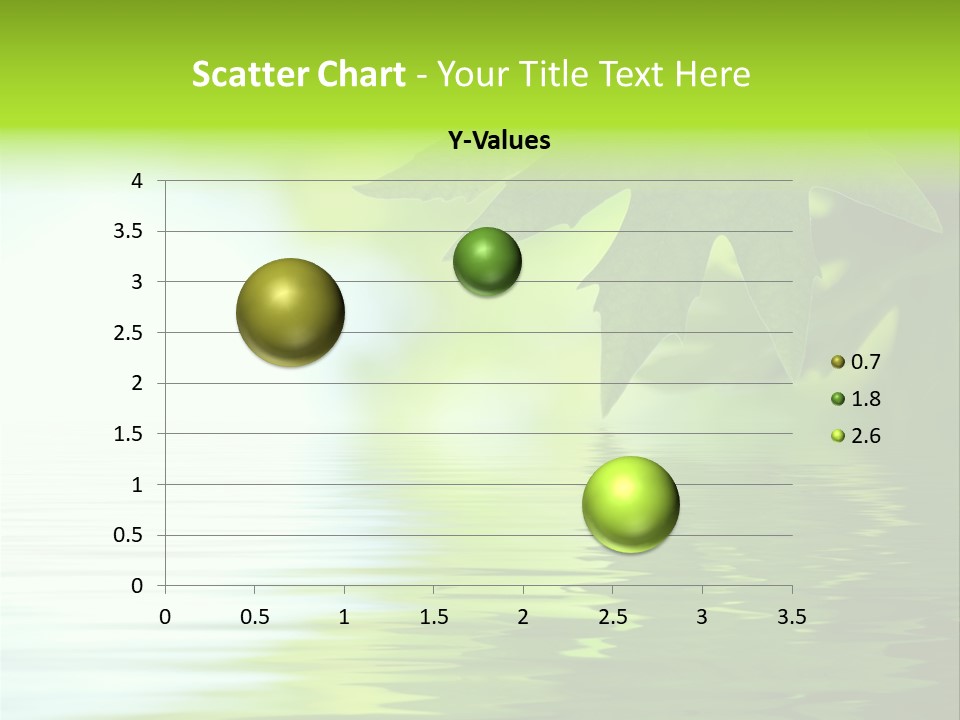 Scatter Chart - Your Title Text Here

Y-Values

4
3.5
3
2.5
2
1.5
1
0.5
0

0 0.5 1 1.5 2 2.5 3 3.5

0.7
1.8
2.6